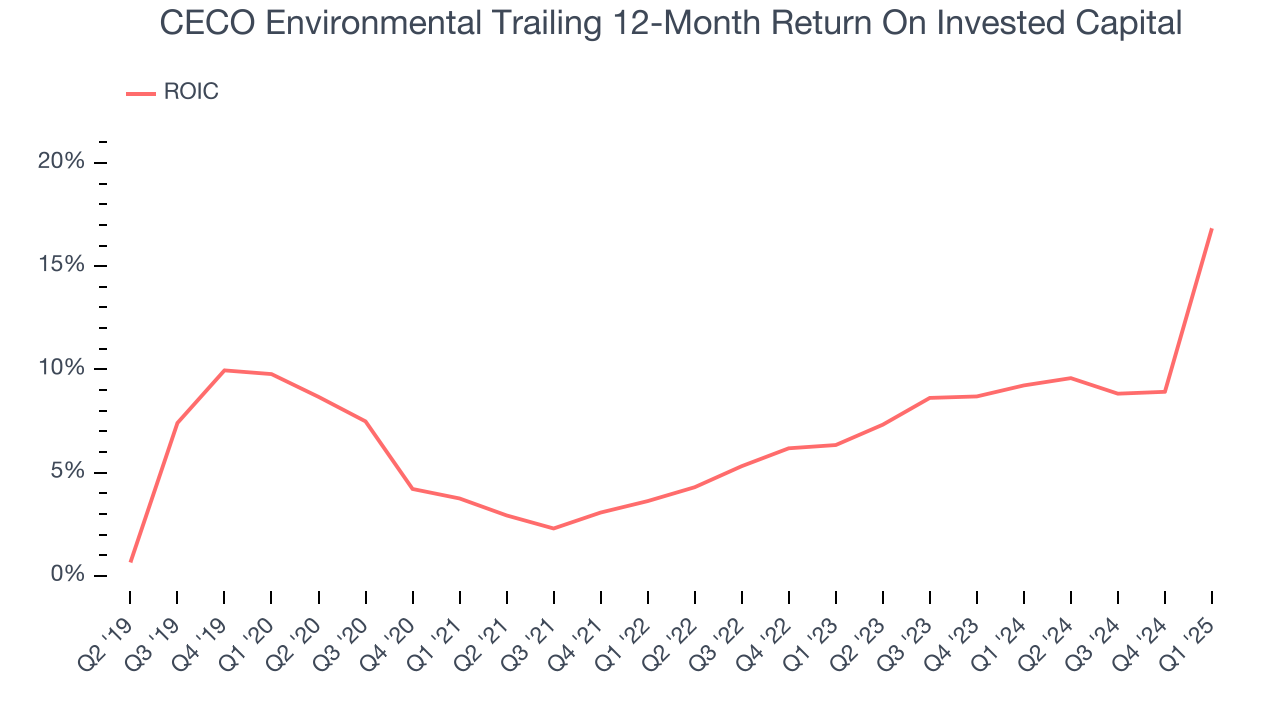 CECO Environmental Trailing 12-Month Return On Invested Capital

ROIC

20%
15%
10%
5%
0%

Q2 '19
Q3 '19
Q4 '19
Q1 '20
Q2 '20
Q3 '20
Q4 '20
Q1 '21
Q2 '21
Q3 '21
Q4 '21
Q1 '22
Q2 '22
Q3 '22
Q4 '22
Q1 '23
Q2 '23
Q3 '23
Q4 '23
Q1 '24
Q2 '24
Q3 '24
Q4 '24
Q1 '25